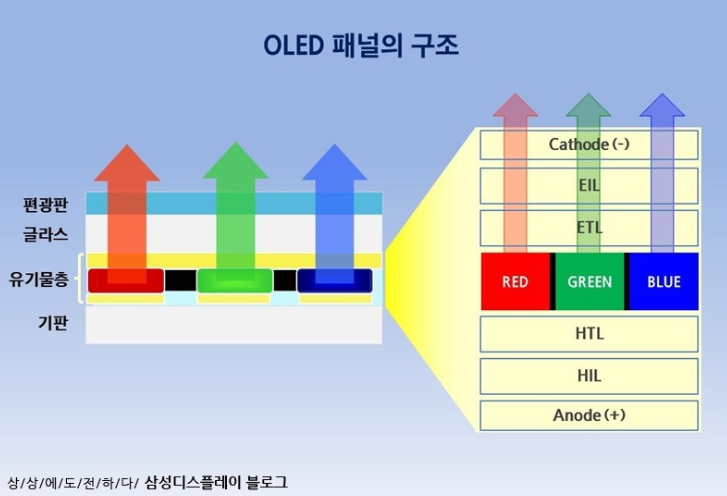 OLED 패널의 구조

편광판
글라스
유기물층
기판

Cathode (-)
EIL
ETL
RED
GREEN
BLUE
HTL
HIL
Anode (+)

상/상/에/도/전/하/다/ 삼성디스플레이 블로그